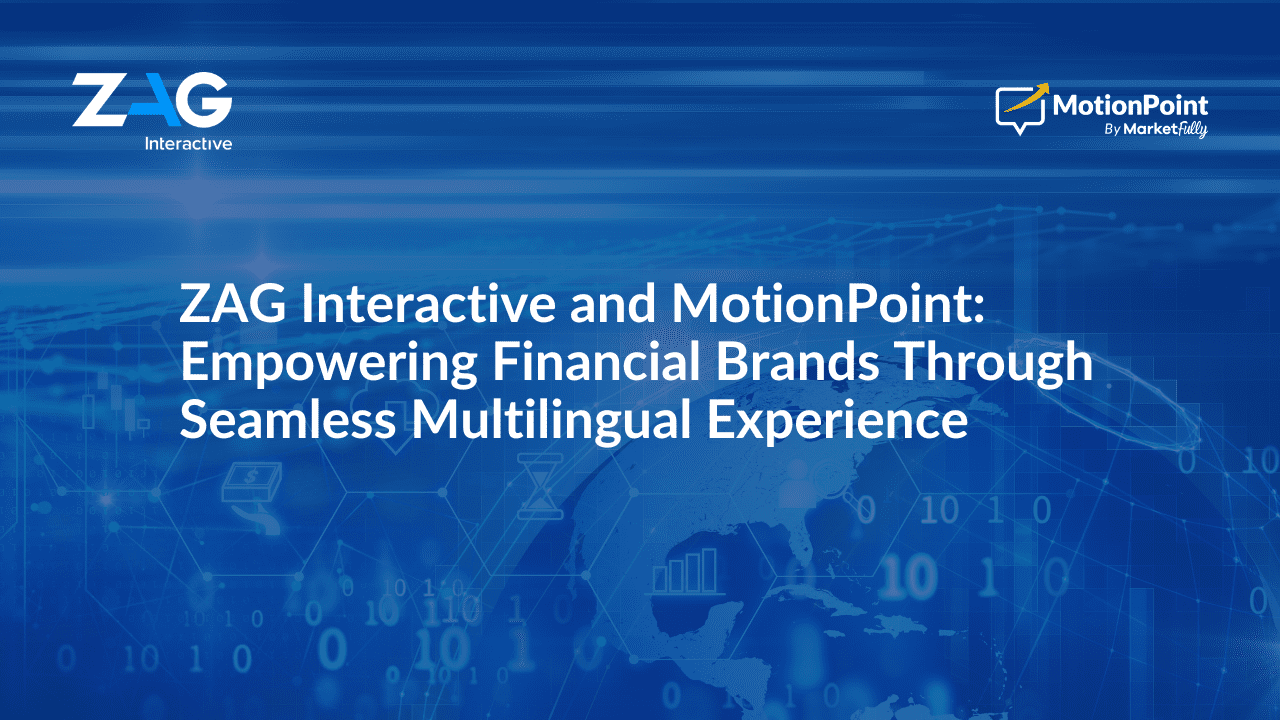 ZAG
Interactive

MotionPoint
By MarketFully

ZAG Interactive and MotionPoint: Empowering Financial Brands Through Seamless Multilingual Experience